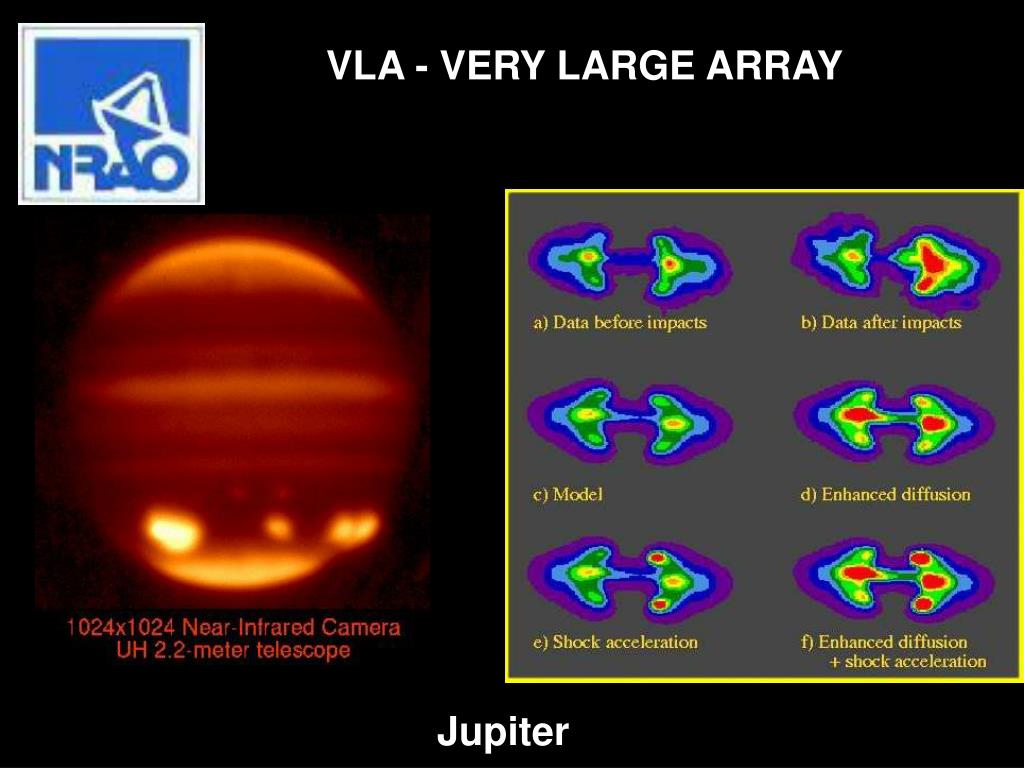 NRAO

VLA - VERY LARGE ARRAY

1024x1024 Near-Infrared Camera
UH 2.2-meter telescope

a) Data before impacts

b) Data after impacts

c) Model

d) Enhanced diffusion

e) Shock acceleration

f) Enhanced diffusion + shock acceleration

Jupiter